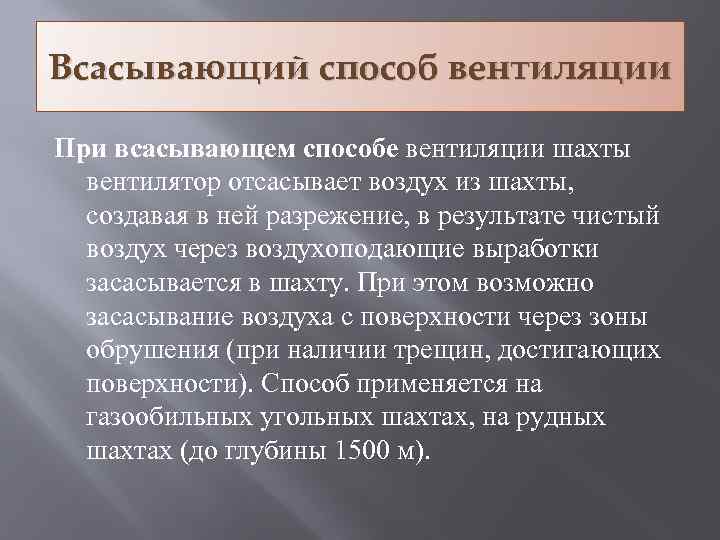 Всасывающий способ вентиляции

При всасывающем способе вентиляции шахты вентилятор отсасывает воздух из шахты, создавая в ней разрежение, в результате чистый воздух через воздухоподающие выработки засасывается в шахту. При этом возможно засасывание воздуха с поверхности через зоны обрушения (при наличии трещин, достигающих поверхности). Способ применяется на газообильных угольных шахтах, на рудных шахтах (до глубины 1500 м).